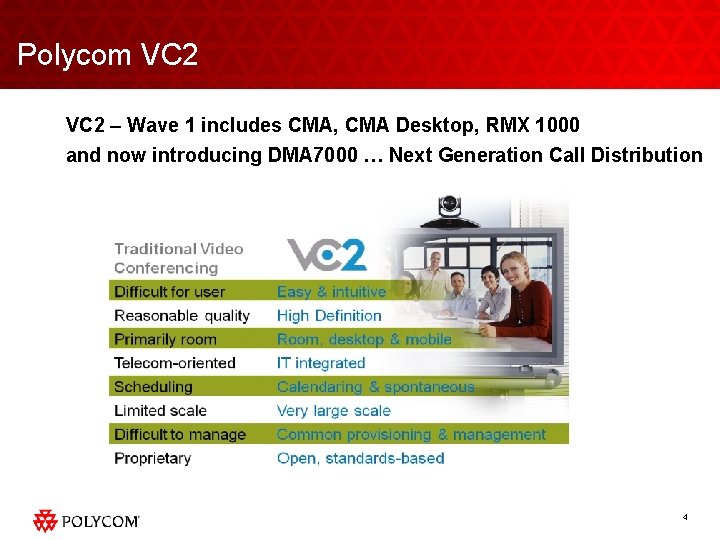 Polycom VC2

VC2 – Wave 1 includes CMA, CMA Desktop, RMX 1000
and now introducing DMA7000 … Next Generation Call Distribution

| Traditional Video Conferencing | VC2 |
|---|---|
| Difficult for user | Easy & intuitive |
| Reasonable quality | High Definition |
| Primarily room | Room, desktop & mobile |
| Telecom-oriented | IT integrated |
| Scheduling | Calendaring & spontaneous |
| Limited scale | Very large scale |
| Difficult to manage | Common provisioning & management |
| Proprietary | Open, standards-based |

POLYCOM

4